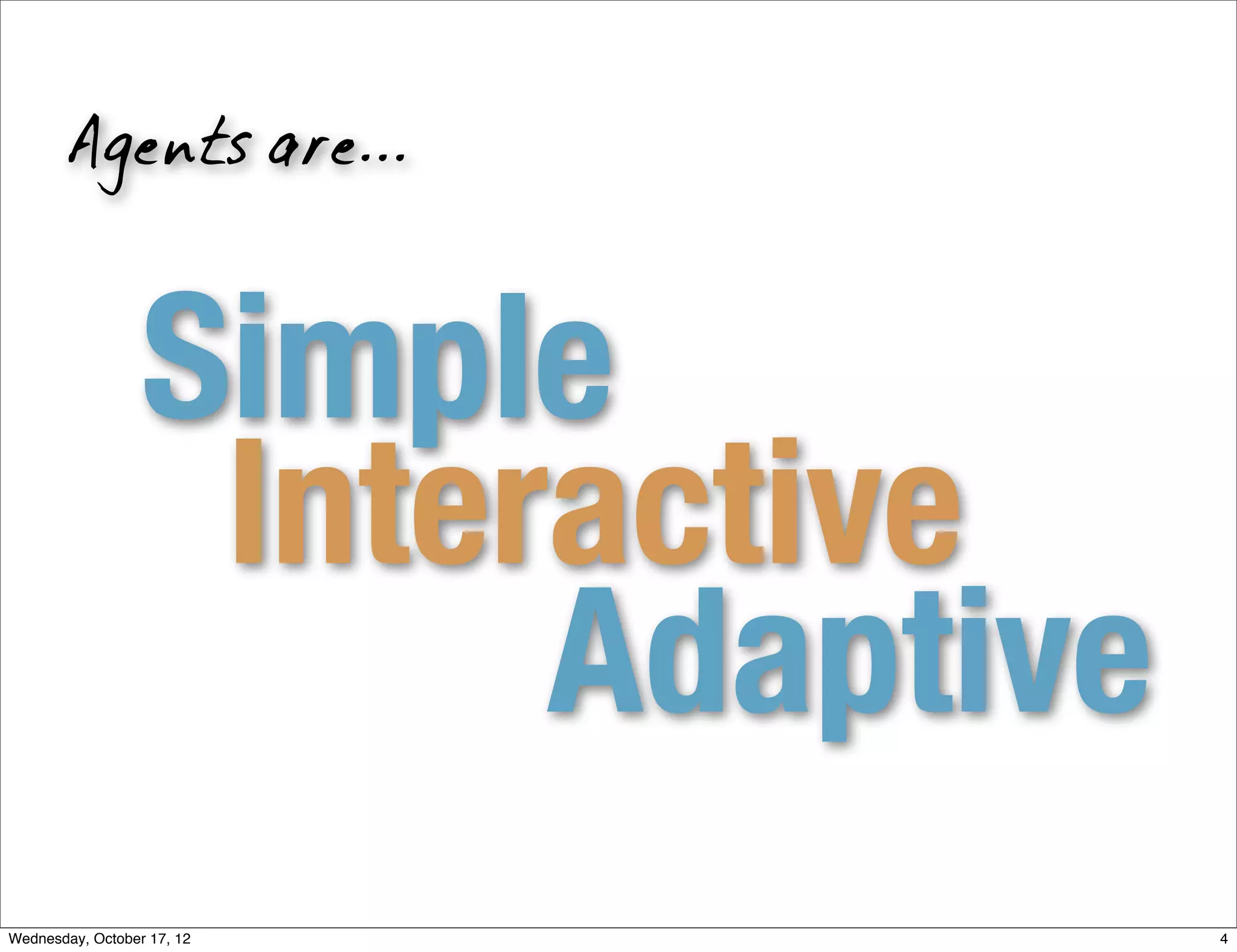 Agents are...

Simple
Interactive
Adaptive

Wednesday, October 17, 12

4